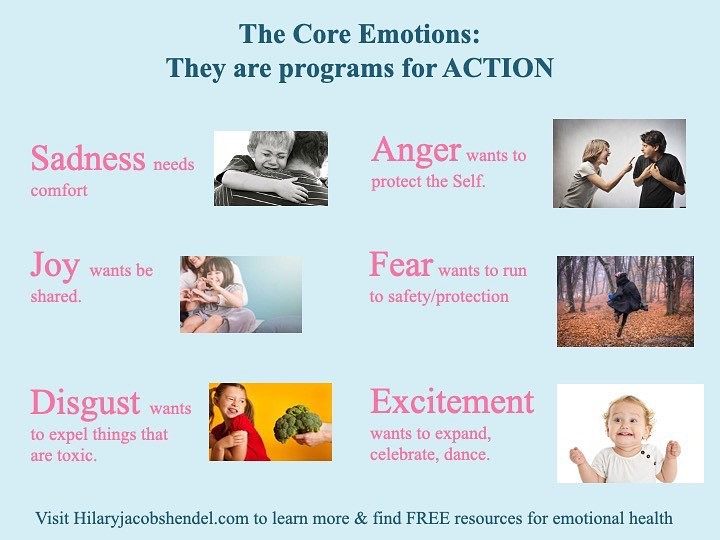 The Core Emotions:
They are programs for ACTION

Sadness needs comfort

Joy wants be shared.

Disgust wants to expel things that are toxic.

Anger wants to protect the Self.

Fear wants to run to safety/protection

Excitement wants to expand, celebrate, dance.

Visit Hilaryjacobshendel.com to learn more & find FREE resources for emotional health